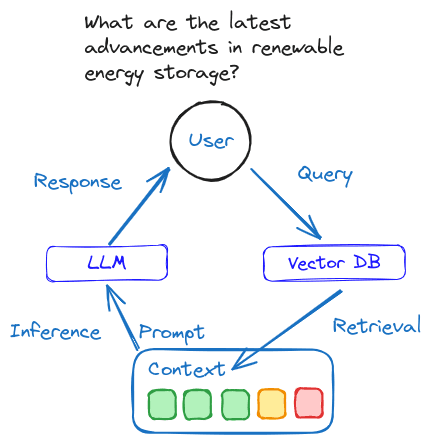 What are the latest advancements in renewable energy storage?

User

Response

Query

LLM

Vector DB

Inference

Prompt

Retrieval

Context